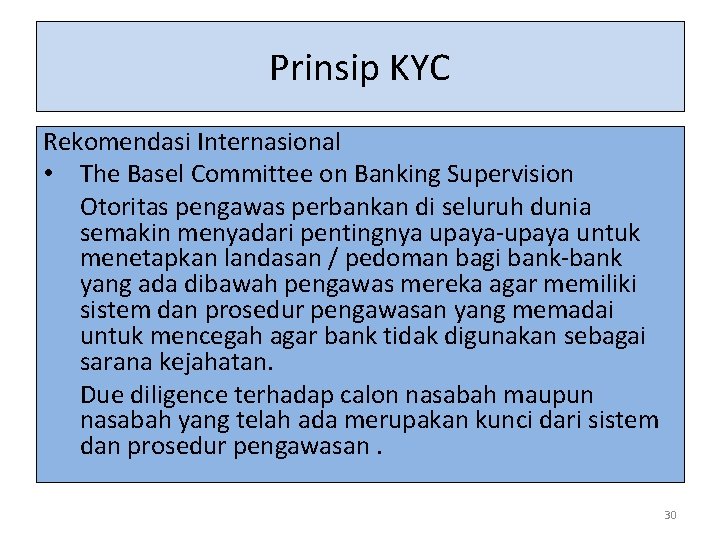 Prinsip KYC

Rekomendasi Internasional

• The Basel Committee on Banking Supervision

Otoritas pengawas perbankan di seluruh dunia semakin menyadari pentingnya upaya-upaya untuk menetapkan landasan / pedoman bagi bank-bank yang ada dibawah pengawas mereka agar memiliki sistem dan prosedur pengawasan yang memadai untuk mencegah agar bank tidak digunakan sebagai sarana kejahatan.

Due diligence terhadap calon nasabah maupun nasabah yang telah ada merupakan kunci dari sistem dan prosedur pengawasan .

30